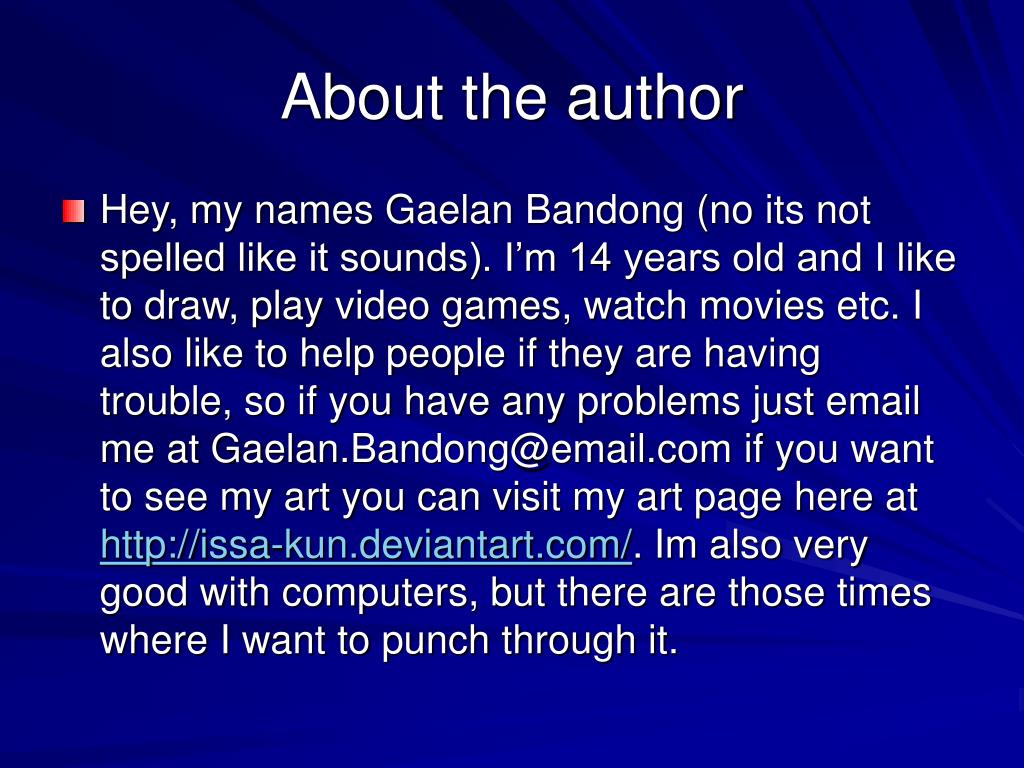 About the author

Hey, my names Gaelan Bandong (no its not spelled like it sounds). I’m 14 years old and I like to draw, play video games, watch movies etc. I also like to help people if they are having trouble, so if you have any problems just email me at Gaelan.Bandong@email.com if you want to see my art you can visit my art page here at http://issa-kun.deviantart.com/. Im also very good with computers, but there are those times where I want to punch through it.